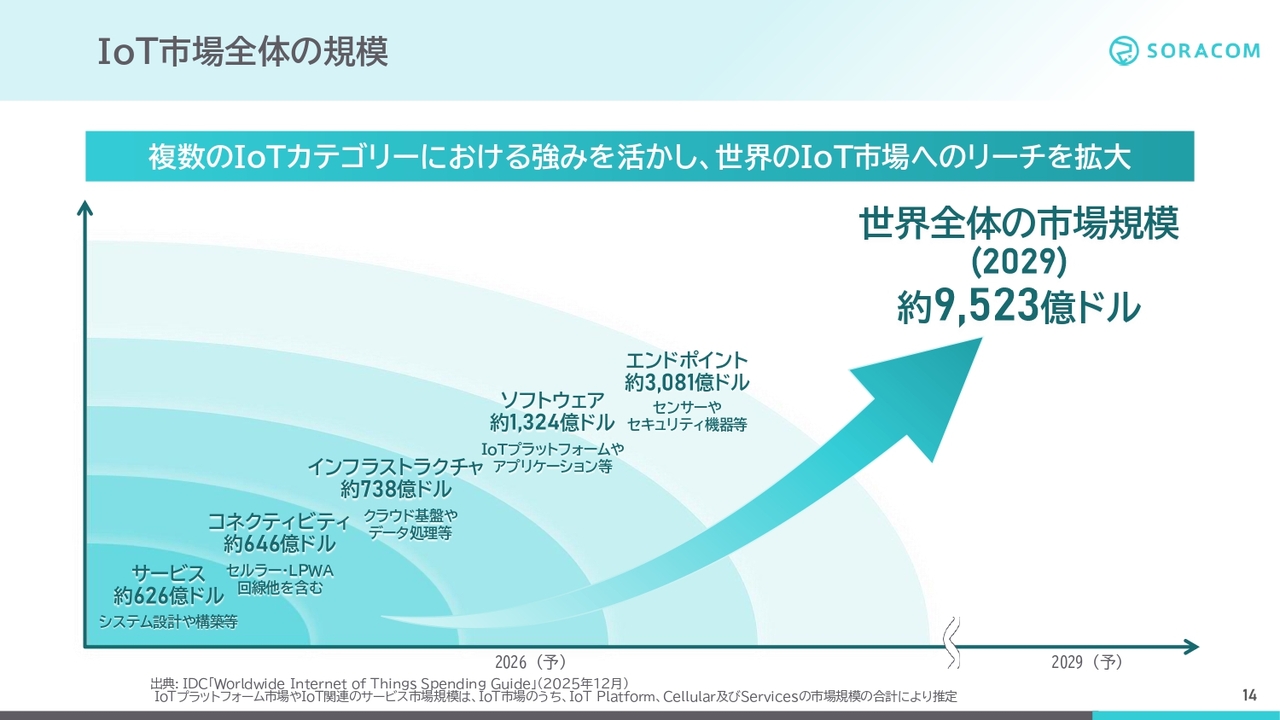 IoT市場全体の規模

SORACOM

複数のIoTカテゴリーにおける強みを活かし、世界のIoT市場へのリーチを拡大

世界全体の市場規模
(2029)
約9,523億ドル

エンドポイント
約3,081億ドル
センサーや
セキュリティ機器等

ソフトウェア
約1,324億ドル
IoTプラットフォームや
アプリケーション等

インフラストラクチャ
約738億ドル
クラウド基盤や
データ処理等

コネクティビティ
約646億ドル
セルラー・LPWA
回線他を含む

サービス
約626億ドル
システム設計や構築等

2026（予）

2029（予）

出典: IDC「Worldwide Internet of Things Spending Guide」(2025年12月)
IoTプラットフォーム市場やIoT関連のサービス市場規模は、IoT市場のうち、IoT Platform、Cellular及びServicesの市場規模の合計により推定

14